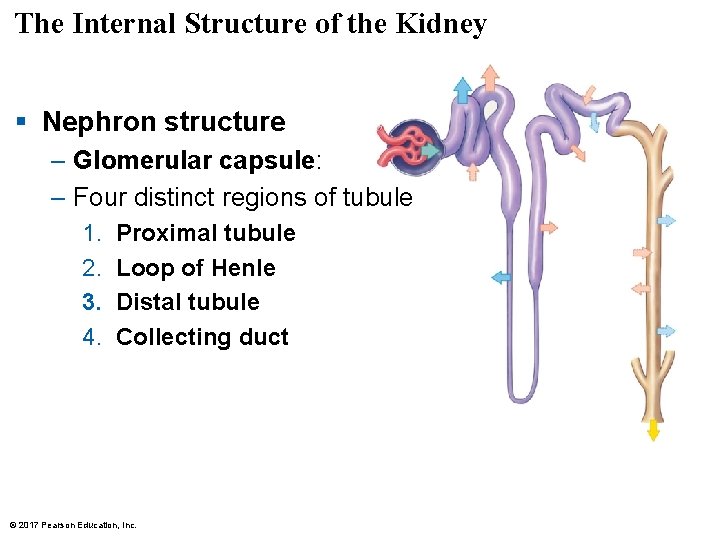 The Internal Structure of the Kidney

▪ Nephron structure

– Glomerular capsule:

– Four distinct regions of tubule

1. Proximal tubule
2. Loop of Henle
3. Distal tubule
4. Collecting duct

© 2017 Pearson Education, Inc.